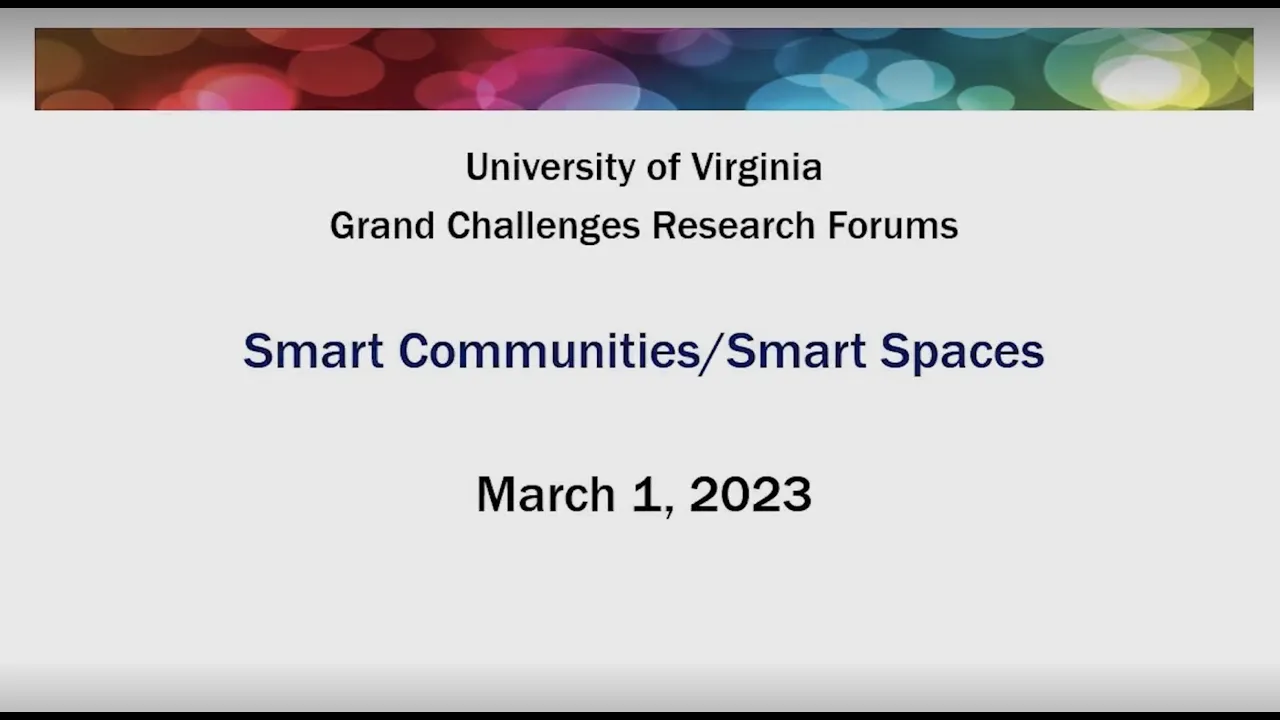 University of Virginia
Grand Challenges Research Forums

Smart Communities/Smart Spaces

March 1, 2023